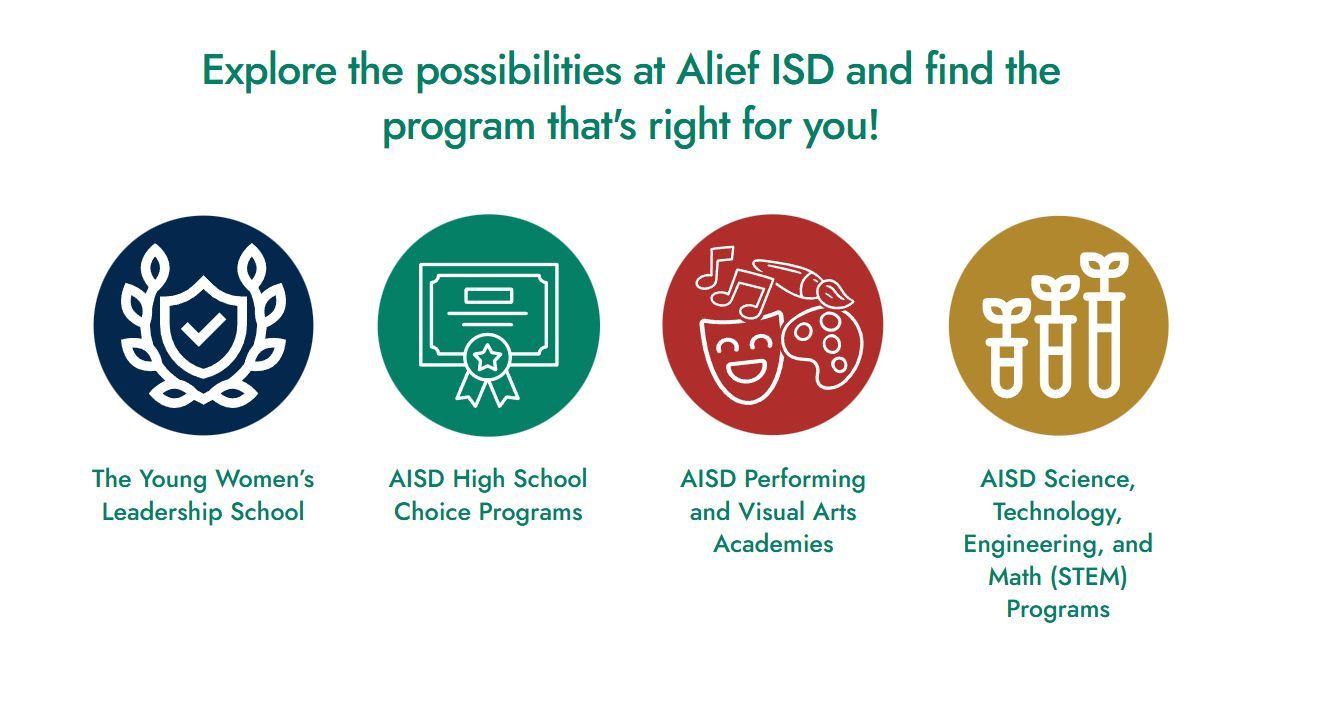 Explore the possibilities at Alief ISD and find the program that's right for you!

The Young Women's Leadership School

AISD High School Choice Programs

AISD Performing and Visual Arts Academies

AISD Science, Technology, Engineering, and Math (STEM) Programs